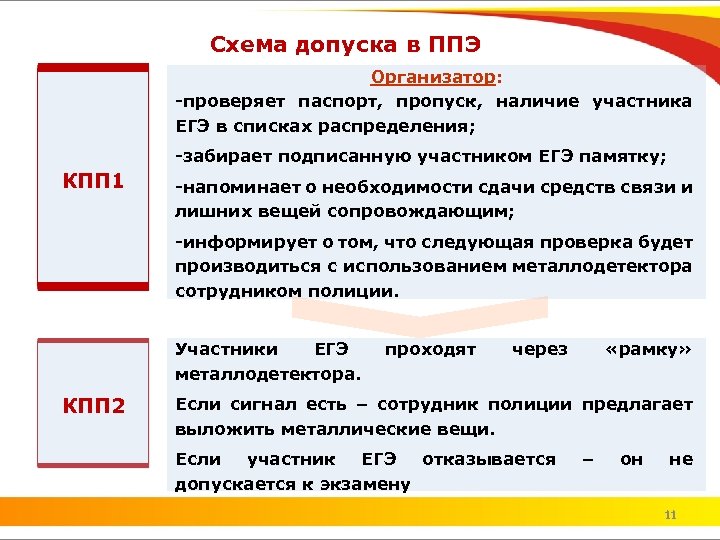 Схема допуска в ППЭ

КПП1

Организатор:
-проверяет паспорт, пропуск, наличие участника ЕГЭ в списках распределения;

-забирает подписанную участником ЕГЭ памятку;

-напоминает о необходимости сдачи средств связи и лишних вещей сопровождающим;

-информирует о том, что следующая проверка будет производиться с использованием металлодетектора сотрудником полиции.

КПП2

Участники ЕГЭ проходят через «рамку» металлодетектора.

Если сигнал есть – сотрудник полиции предлагает выложить металлические вещи.

Если участник ЕГЭ отказывается – он не допускается к экзамену

11